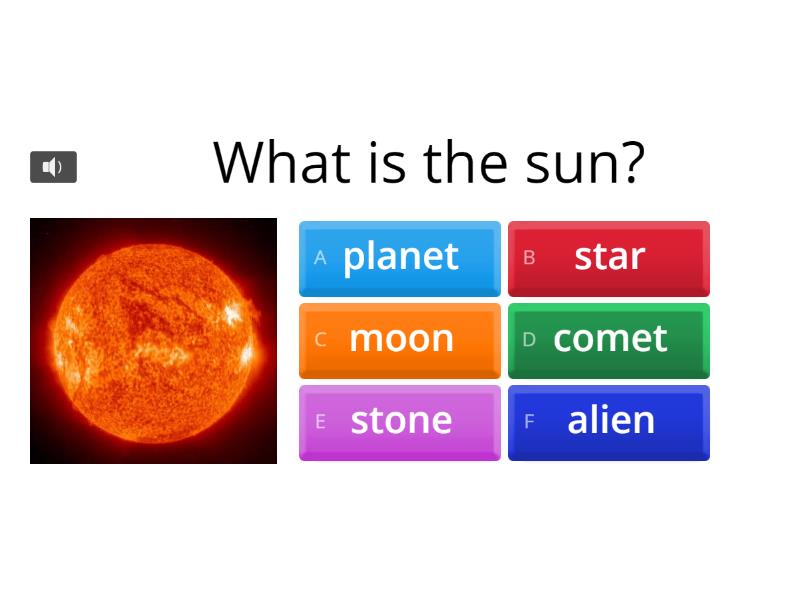 What is the sun?

A planet
B star
C moon
D comet
E stone
F alien